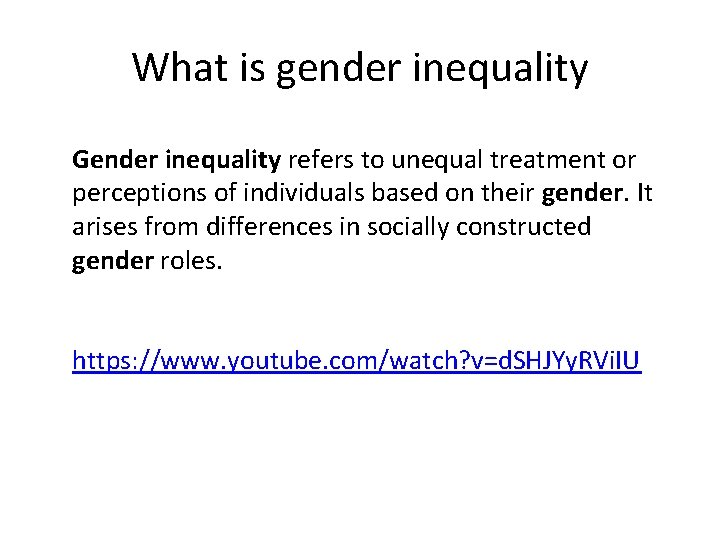 What is gender inequality

Gender inequality refers to unequal treatment or perceptions of individuals based on their gender. It arises from differences in socially constructed gender roles.

https://www.youtube.com/watch?v=dSHJYyRViIU